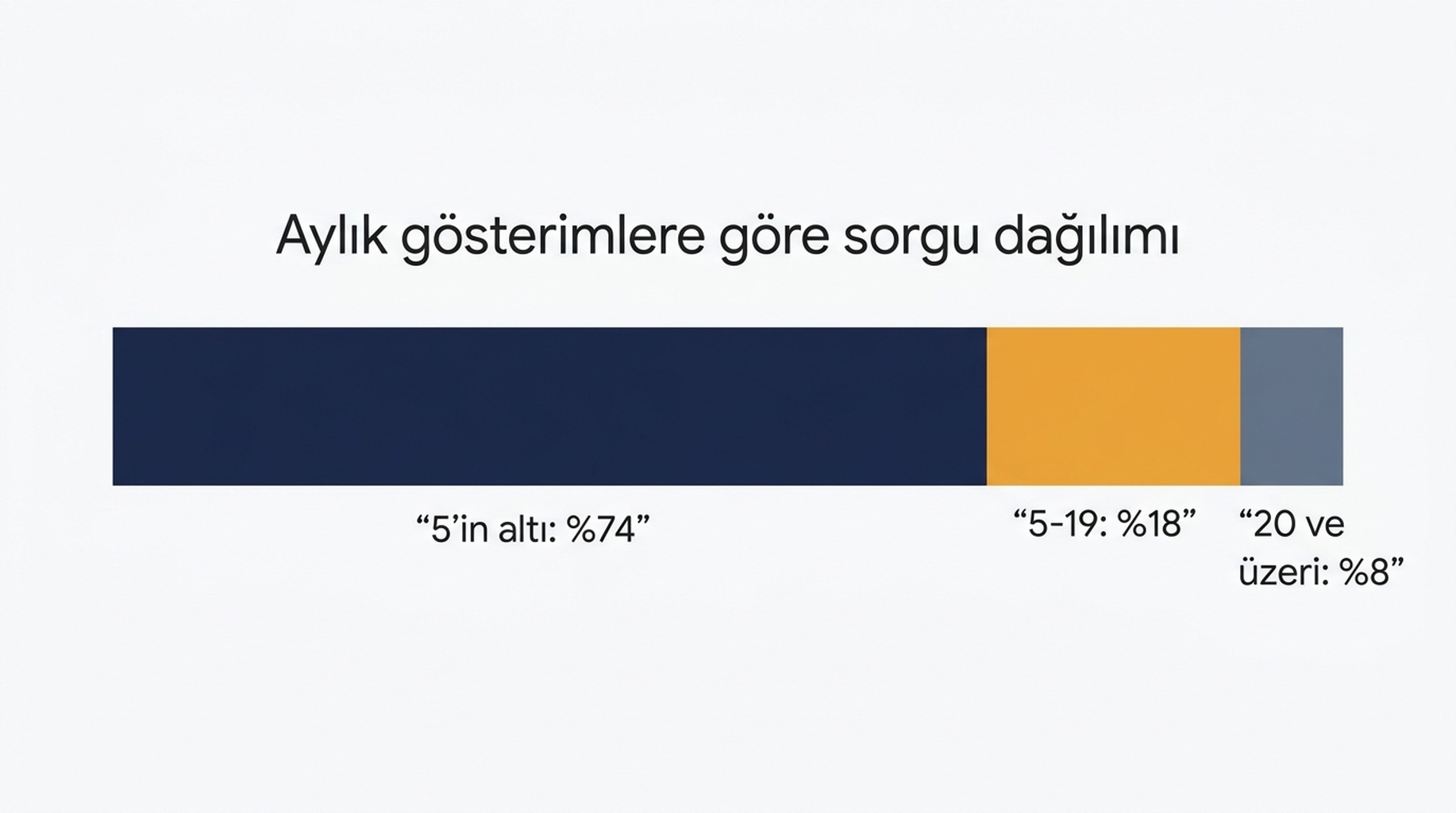 Aylık gösterimlere göre sorgu dağılımı

“5’in altı: %74”

“5-19: %18”

“20 ve üzeri: %8”